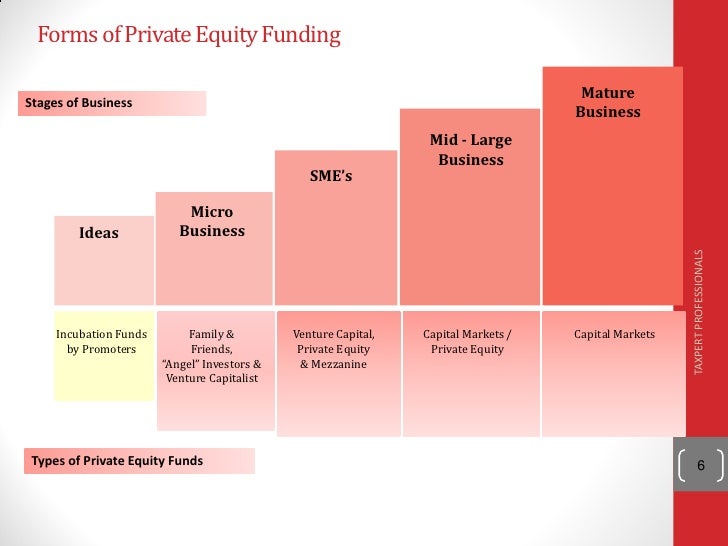 Forms of Private Equity Funding

Stages of Business

Ideas

Micro Business

SME's

Mid - Large Business

Mature Business

Incubation Funds by Promoters

Family & Friends, "Angel" Investors & Venture Capitalist

Venture Capital, Private Equity & Mezzanine

Capital Markets / Private Equity

Capital Markets

Types of Private Equity Funds

TAXPERT PROFESSIONALS

6